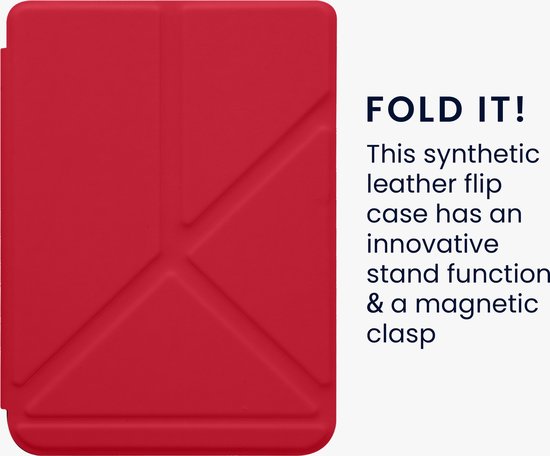 FOLD IT!

This synthetic leather flip case has an innovative stand function & a magnetic clasp